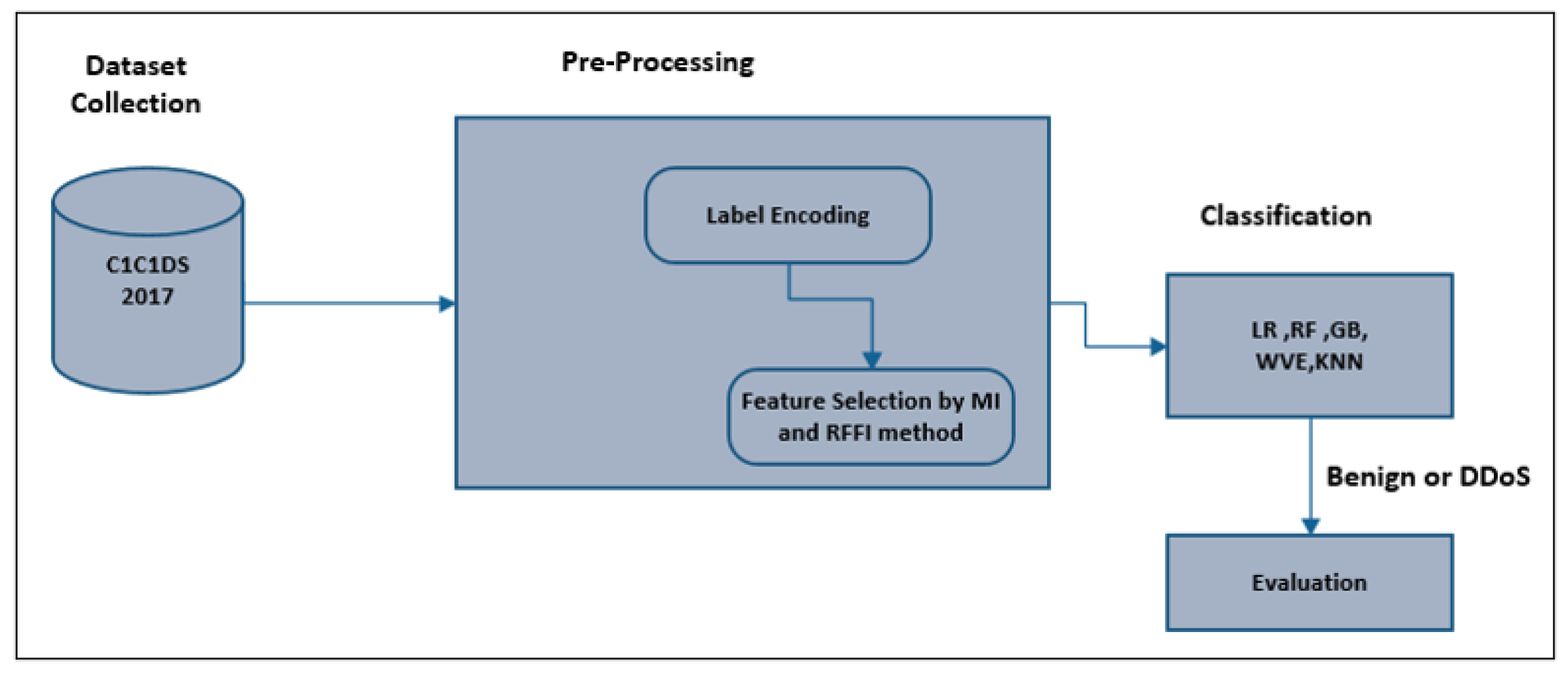 Dataset Collection

C1C1DS 2017

Pre-Processing

Label Encoding

Feature Selection by MI and RFFI method

Classification

LR ,RF ,GB, WVE,KNN

Benign or DDoS

Evaluation